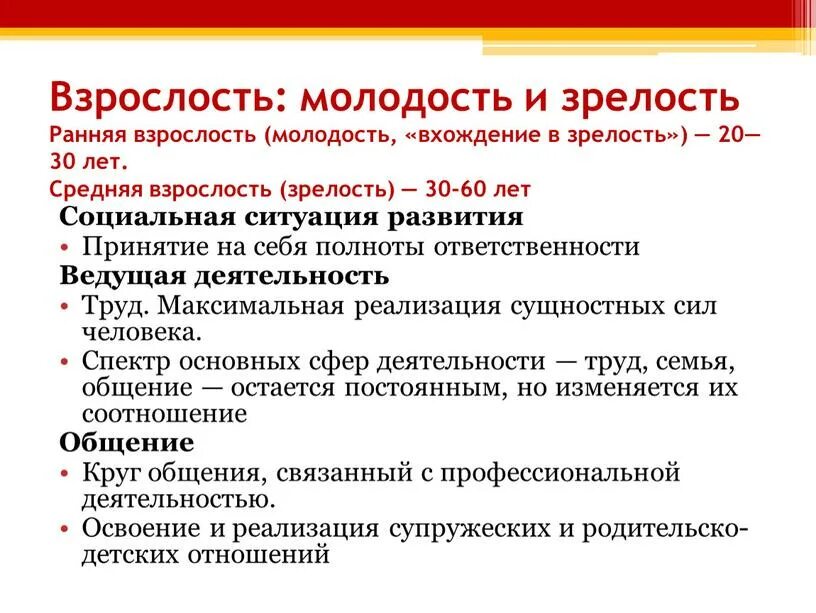 Взрослость: молодость и зрелость
Ранняя взрослость (молодость, «вхождение в зрелость») — 20—30 лет.
Средняя взрослость (зрелость) — 30-60 лет

Социальная ситуация развития
• Принятие на себя полноты ответственности

Ведущая деятельность
• Труд. Максимальная реализация сущностных сил человека.
• Спектр основных сфер деятельности — труд, семья, общение — остается постоянным, но изменяется их соотношение

Общение
• Круг общения, связанный с профессиональной деятельностью.
• Освоение и реализация супружеских и родительско-детских отношений